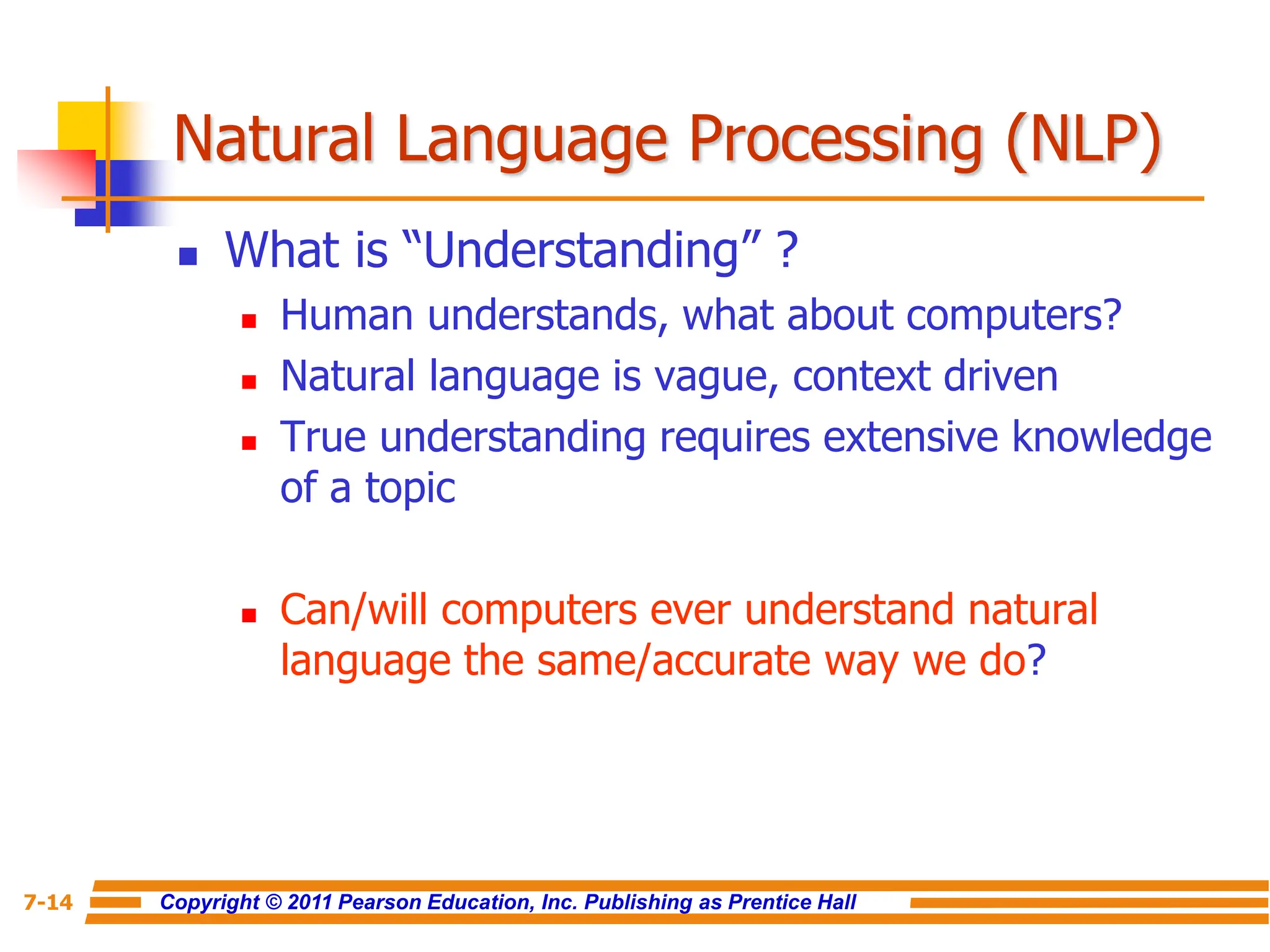 Natural Language Processing (NLP)

What is “Understanding” ?

Human understands, what about computers?

Natural language is vague, context driven

True understanding requires extensive knowledge of a topic

Can/will computers ever understand natural language the same/accurate way we do?

7-14 Copyright © 2011 Pearson Education, Inc. Publishing as Prentice Hall